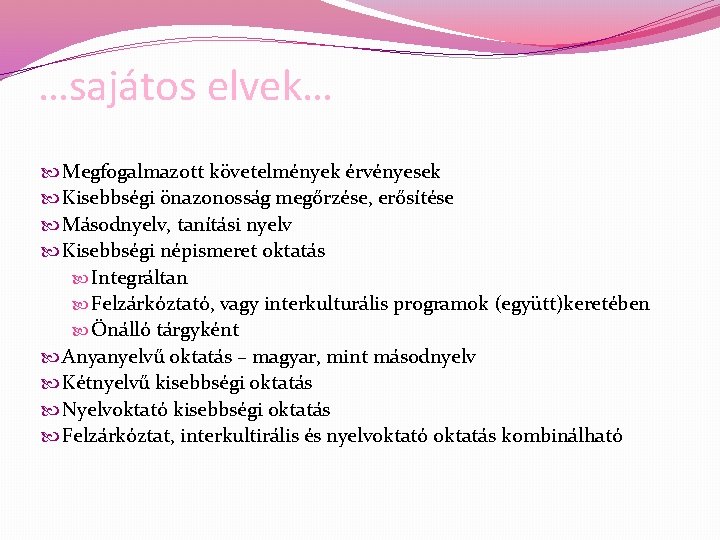 …sajátos elvek…

Megfogalmazott követelmények érvényesek
Kisebbségi önazonosság megőrzése, erősítése
Másodnyelv, tanítási nyelv
Kisebbségi népismeret oktatás
Integráltan
Felzárkóztató, vagy interkulturális programok (együtt)keretében
Önálló tárgyként
Anyanyelvű oktatás – magyar, mint másodnyelv
Kétnyelvű kisebbségi oktatás
Nyelvoktató kisebbségi oktatás
Felzárkóztat, interkultirális és nyelvoktató oktatás kombinálható